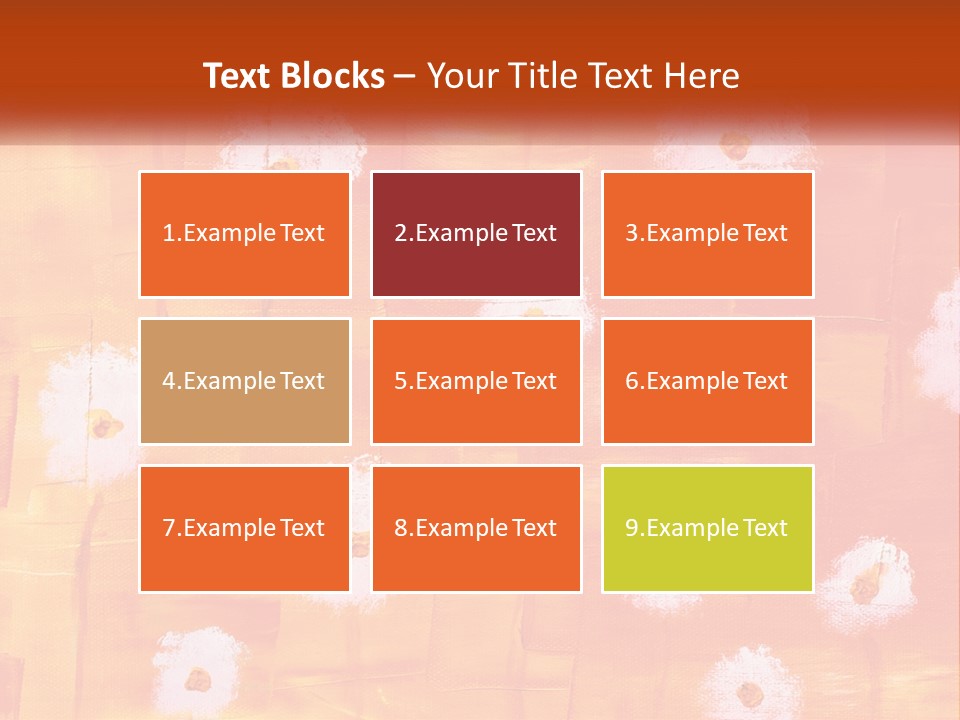 Text Blocks – Your Title Text Here

1.Example Text

2.Example Text

3.Example Text

4.Example Text

5.Example Text

6.Example Text

7.Example Text

8.Example Text

9.Example Text